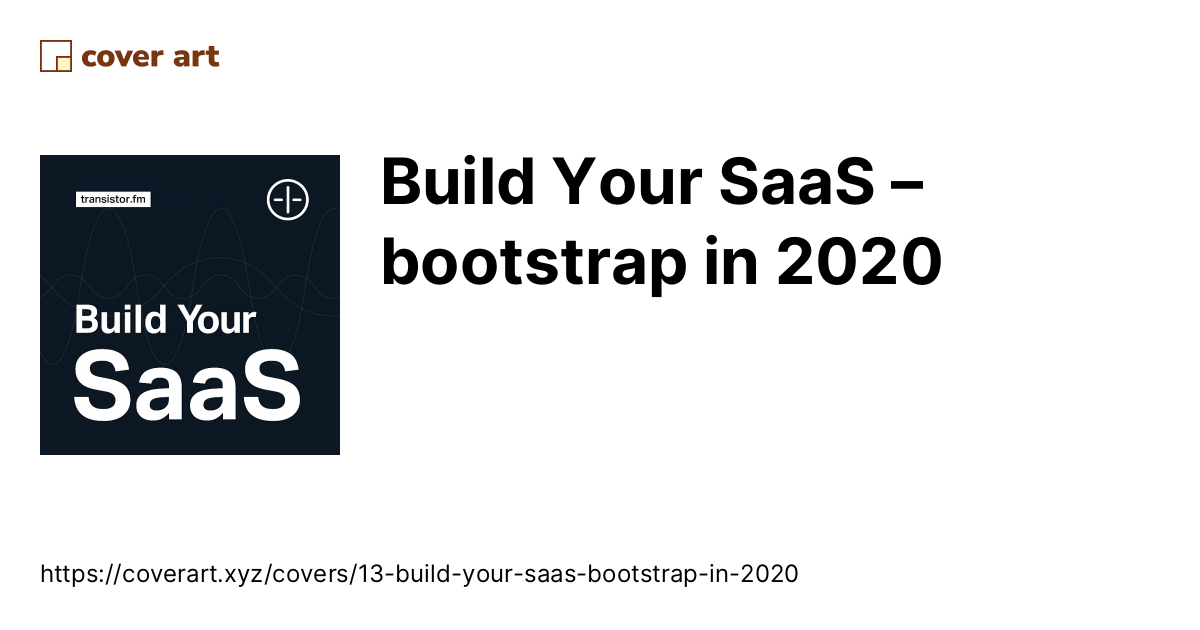 cover art

transistor.fm

Build Your SaaS

Build Your SaaS – bootstrap in 2020

https://coverart.xyz/covers/13-build-your-saas-bootstrap-in-2020